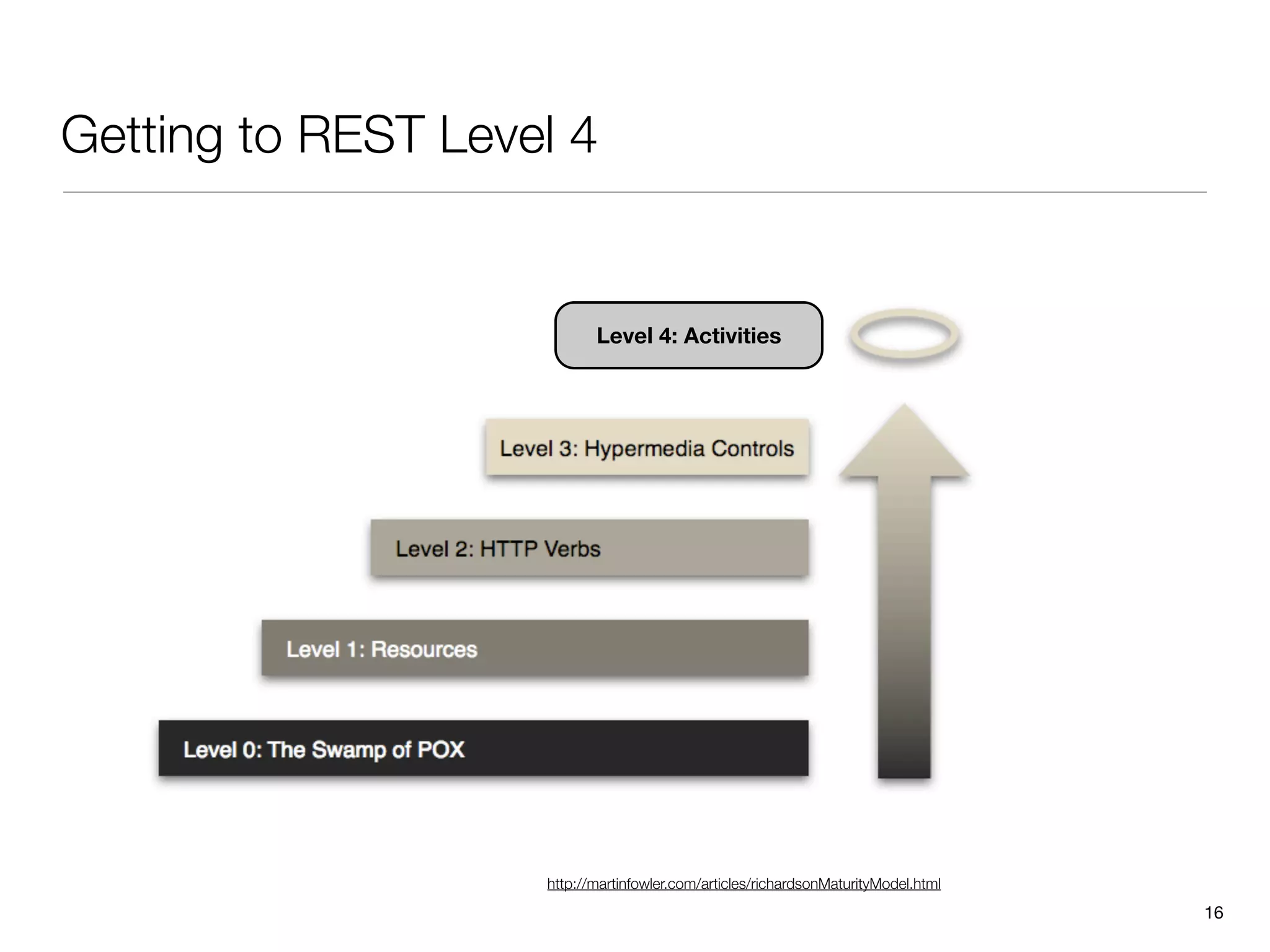 Getting to REST Level 4

Level 4: Activities

Level 3: Hypermedia Controls

Level 2: HTTP Verbs

Level 1: Resources

Level 0: The Swamp of POX

http://martinfowler.com/articles/richardsonMaturityModel.html

16